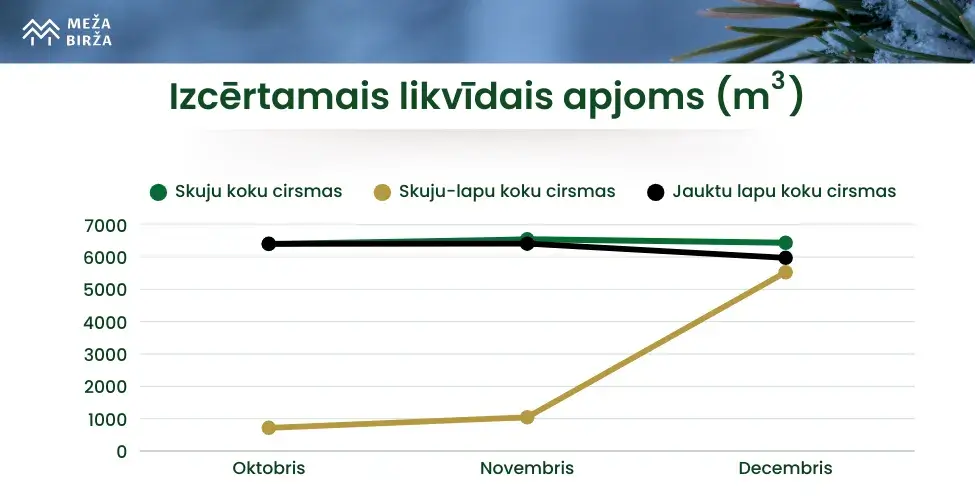 MEŽA BIRŽA

Izcērtamais likvīdais apjoms ($m^3$)

Skuju koku cirsmas
Skuju-lapu koku cirsmas
Jauktu lapu koku cirsmas

7000
6000
5000
4000
3000
2000
1000
0

Oktobris
Novembris
Decembris